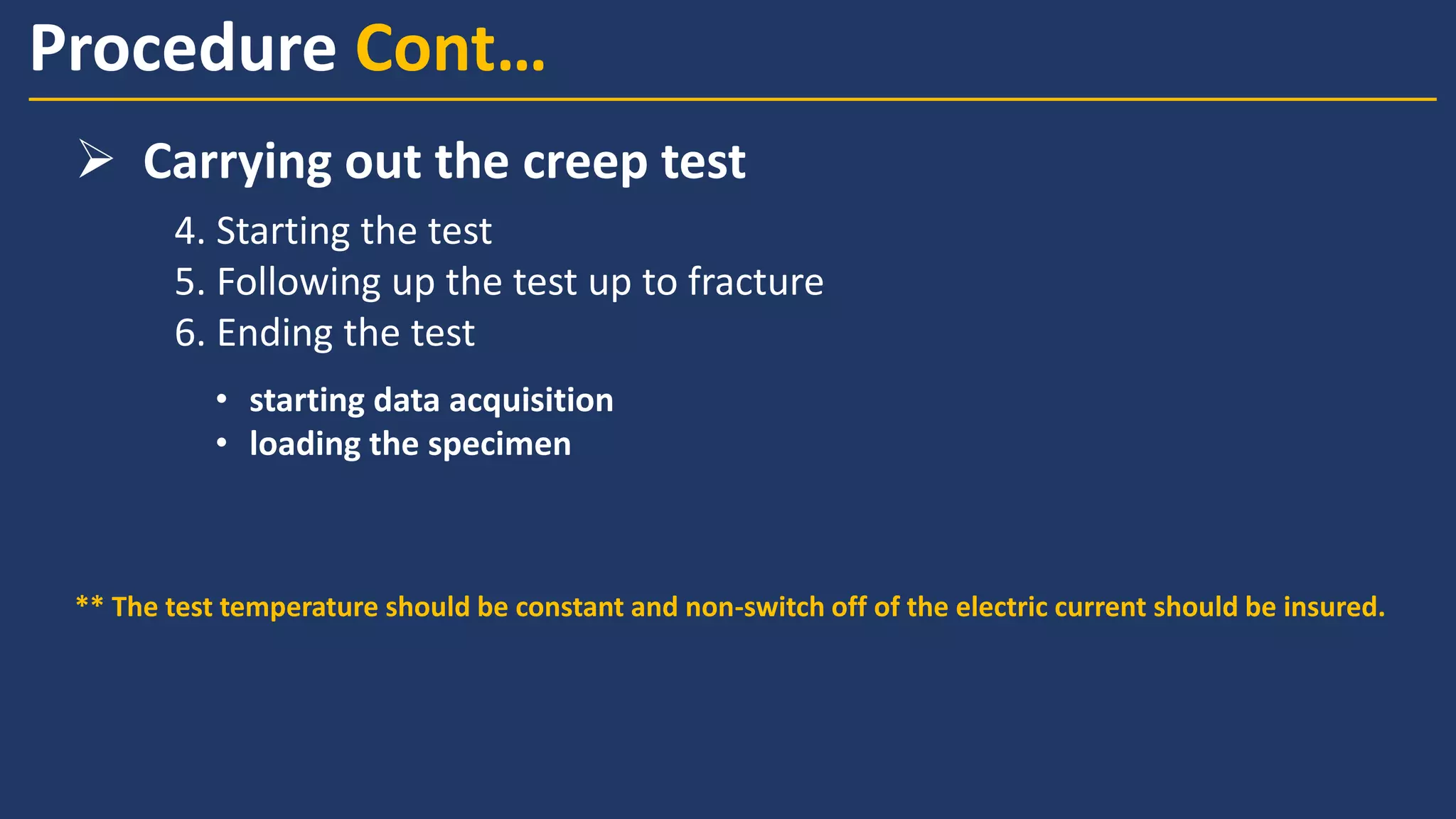 Procedure Cont...

➢ Carrying out the creep test

4. Starting the test
5. Following up the test up to fracture
6. Ending the test

• starting data acquisition
• loading the specimen

** The test temperature should be constant and non-switch off of the electric current should be insured.